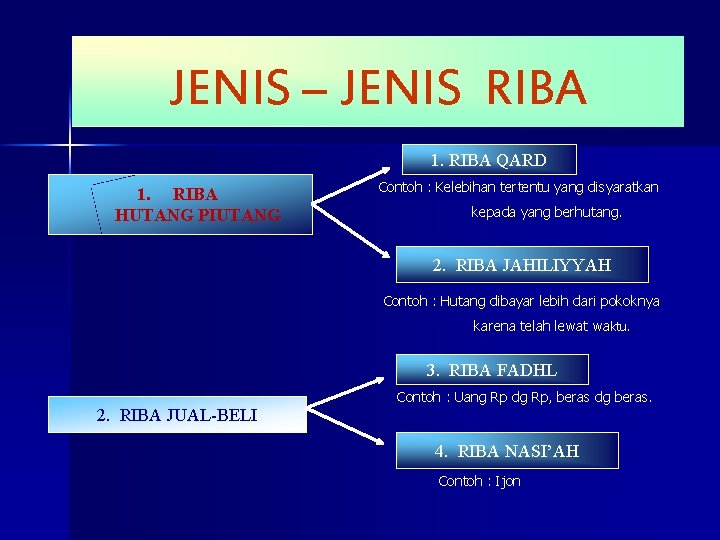 JENIS – JENIS RIBA

1. RIBA HUTANG PIUTANG

1. RIBA QARD

Contoh : Kelebihan tertentu yang disyaratkan kepada yang berhutang.

2. RIBA JAHILIYYAH

Contoh : Hutang dibayar lebih dari pokoknya karena telah lewat waktu.

2. RIBA JUAL-BELI

3. RIBA FADHL

Contoh : Uang Rp dg Rp, beras dg beras.

4. RIBA NASI'AH

Contoh : Ijon